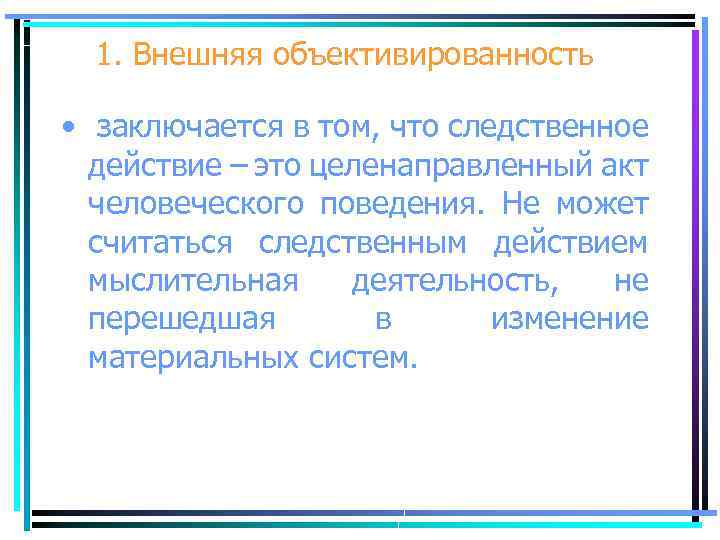 1. Внешняя объективированность

• заключается в том, что следственное действие – это целенаправленный акт человеческого поведения. Не может считаться следственным действием мыслительная деятельность, не перешедшая в изменение материальных систем.